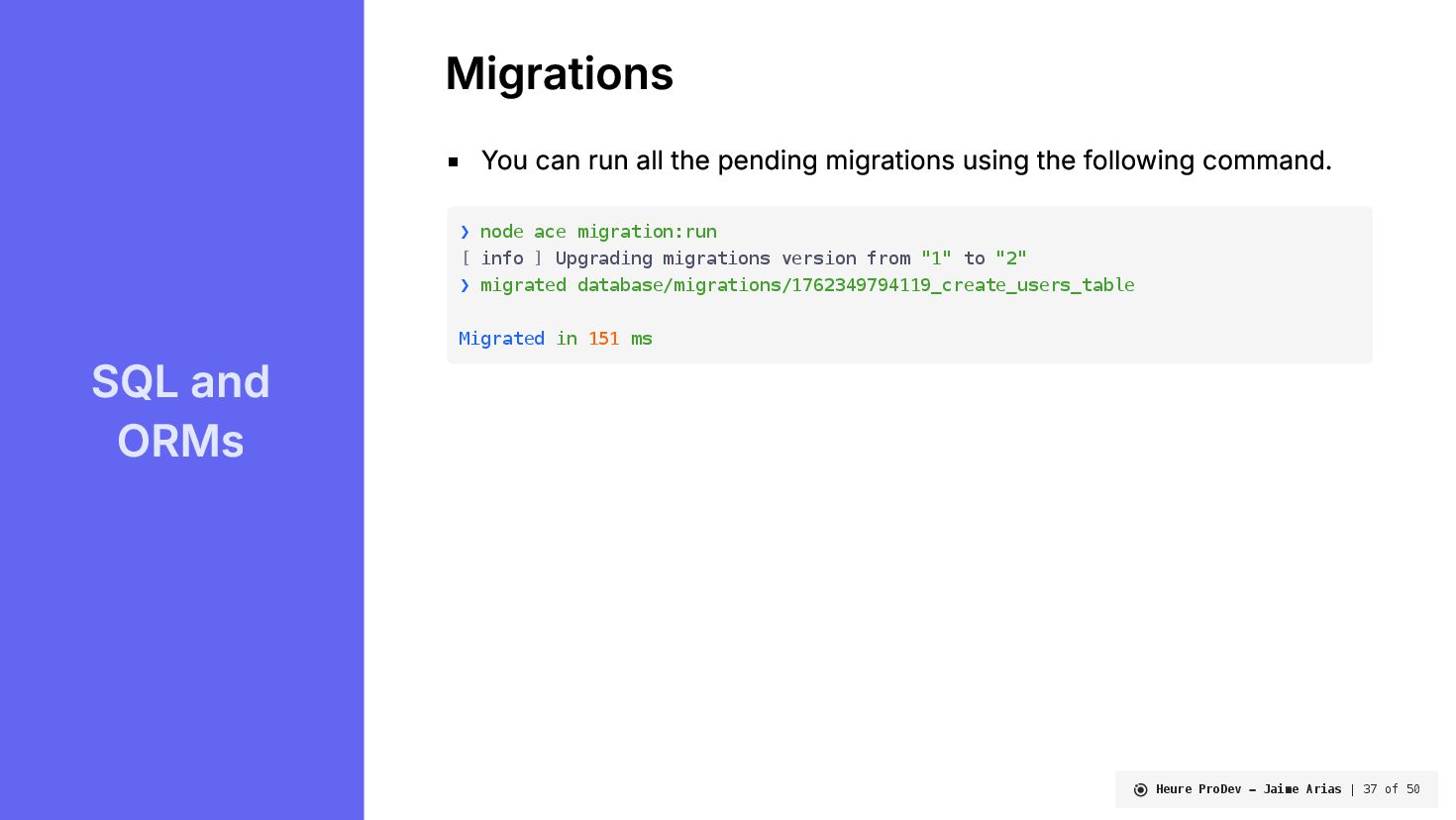 SQL and ORMs

Migrations

▪ You can run all the pending migrations using the following command.

❯ node ace migration:run
[ info ] Upgrading migrations version from "1" to "2"
❯ migrated database/migrations/1762349794119_create_users_table

Migrated in 151 ms

Heure ProDev – Jaime Arias | 37 of 50